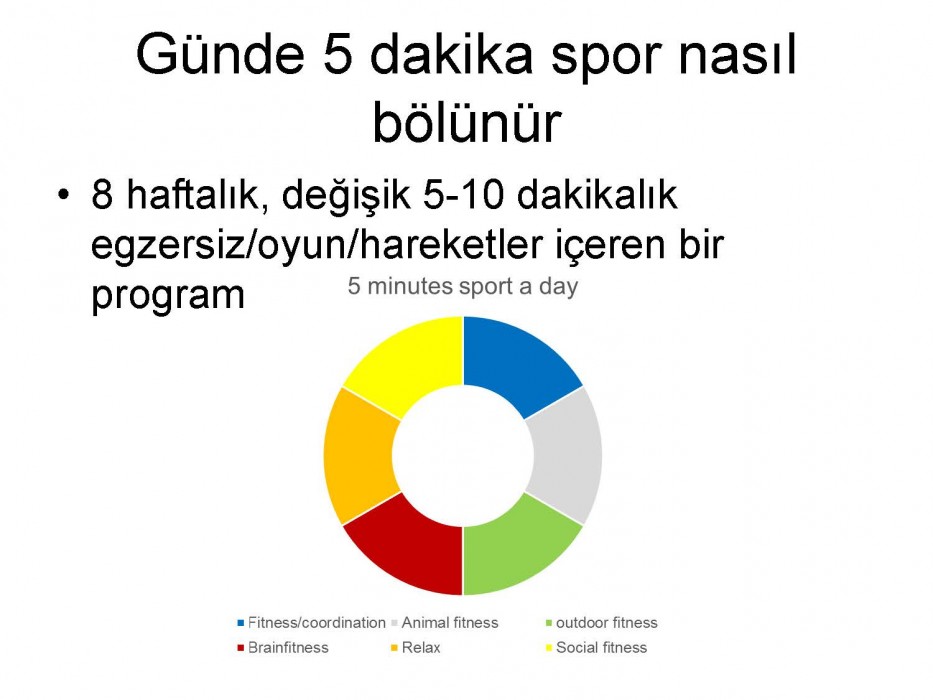 Günde 5 dakika spor nasıl bölünür

• 8 haftalık, değişik 5-10 dakikalık egzersiz/oyun/hareketler içeren bir program

5 minutes sport a day

Fitness/coordination
Animal fitness
outdoor fitness
Brainfitness
Relax
Social fitness